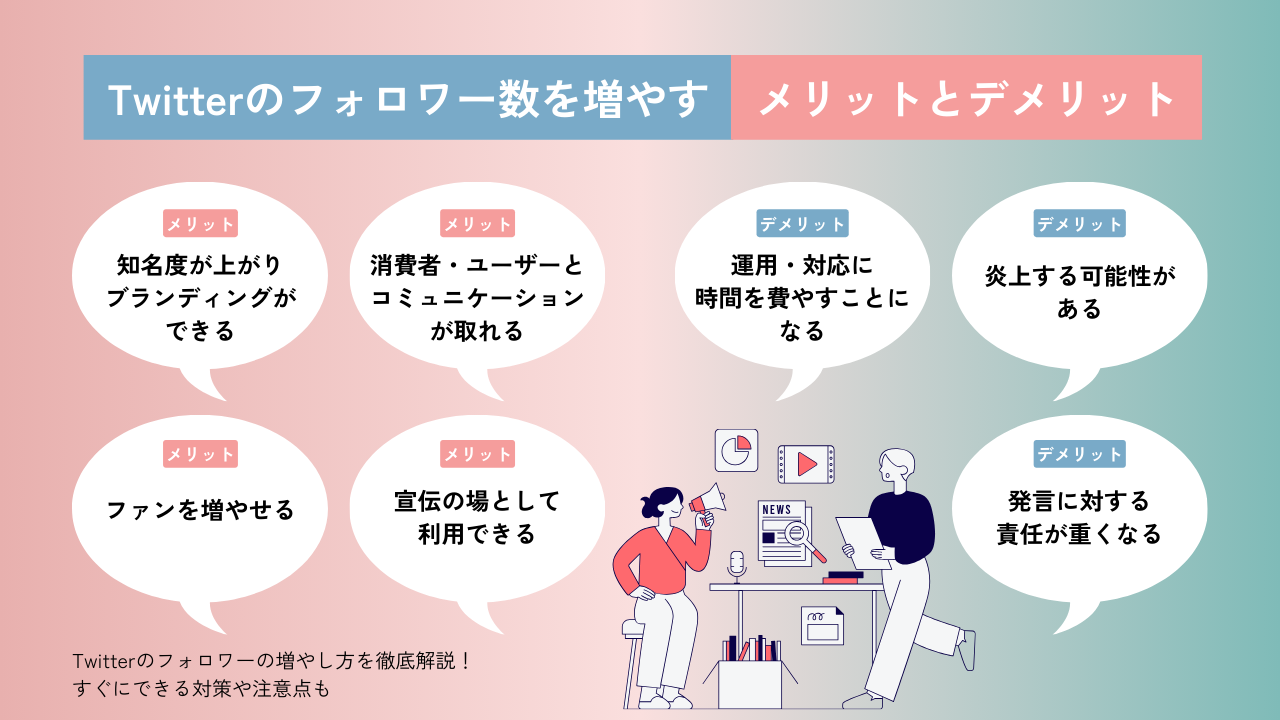 Twitterのフォロワー数を増やす メリットとデメリット

メリット
知名度が上がりブランディングができる

メリット
消費者・ユーザーとコミュニケーションが取れる

デメリット
運用・対応に時間を費やすことになる

デメリット
炎上する可能性がある

メリット
ファンを増やせる

メリット
宣伝の場として利用できる

NEWS

デメリット
発言に対する責任が重くなる

Twitterのフォロワーの増やし方を徹底解説！
すぐにできる対策や注意点も